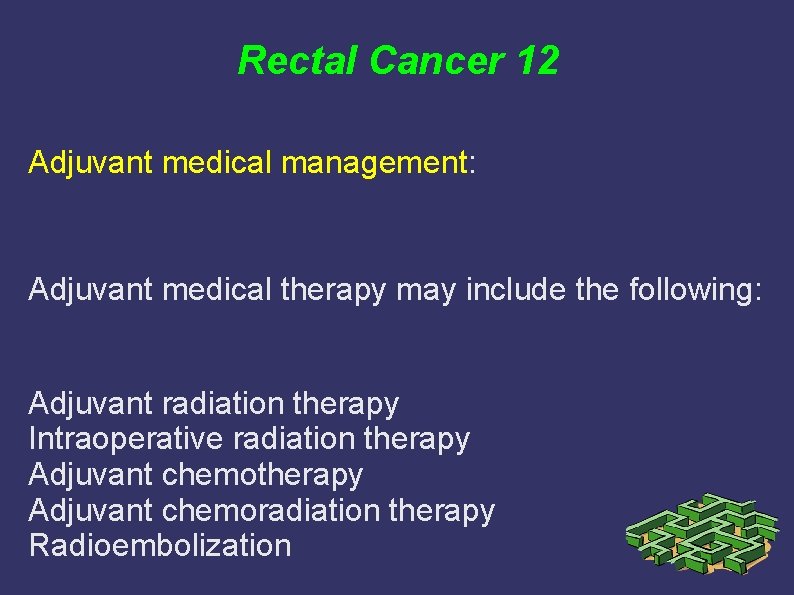 Rectal Cancer 12

Adjuvant medical management:

Adjuvant medical therapy may include the following:

Adjuvant radiation therapy
Intraoperative radiation therapy
Adjuvant chemotherapy
Adjuvant chemoradiation therapy
Radioembolization